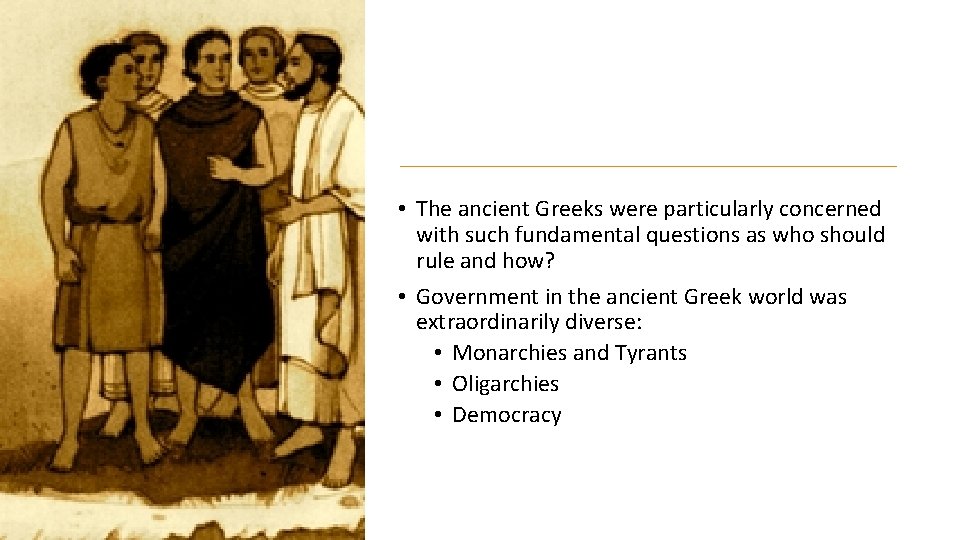 • The ancient Greeks were particularly concerned with such fundamental questions as who should rule and how?

• Government in the ancient Greek world was extraordinarily diverse:
  • Monarchies and Tyrants
  • Oligarchies
  • Democracy